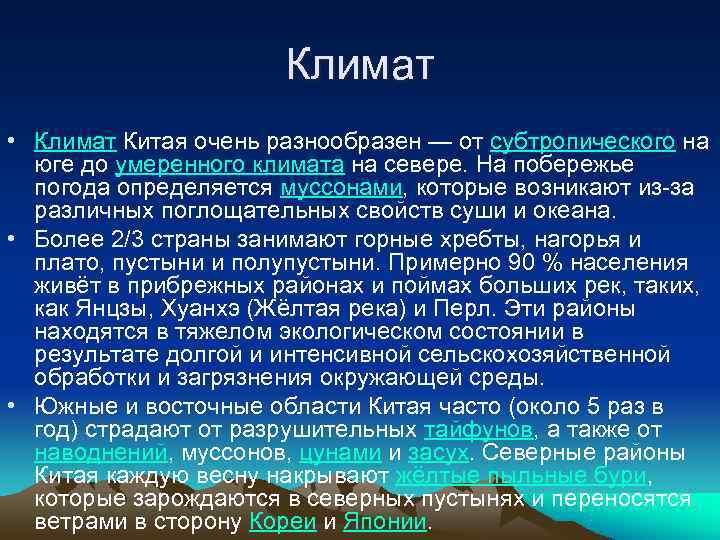 Климат

• Климат Китая очень разнообразен — от субтропического на юге до умеренного климата на севере. На побережье погода определяется муссонами, которые возникают из-за различных поглощательных свойств суши и океана.

• Более 2/3 страны занимают горные хребты, нагорья и плато, пустыни и полупустыни. Примерно 90 % населения живёт в прибрежных районах и поймах больших рек, таких, как Янцзы, Хуанхэ (Жёлтая река) и Перл. Эти районы находятся в тяжелом экологическом состоянии в результате долгой и интенсивной сельскохозяйственной обработки и загрязнения окружающей среды.

• Южные и восточные области Китая часто (около 5 раз в год) страдают от разрушительных тайфунов, а также от наводнений, муссонов, цунами и засух. Северные районы Китая каждую весну накрывают жёлтые пыльные бури, которые зарождаются в северных пустынях и переносятся ветрами в сторону Кореи и Японии.